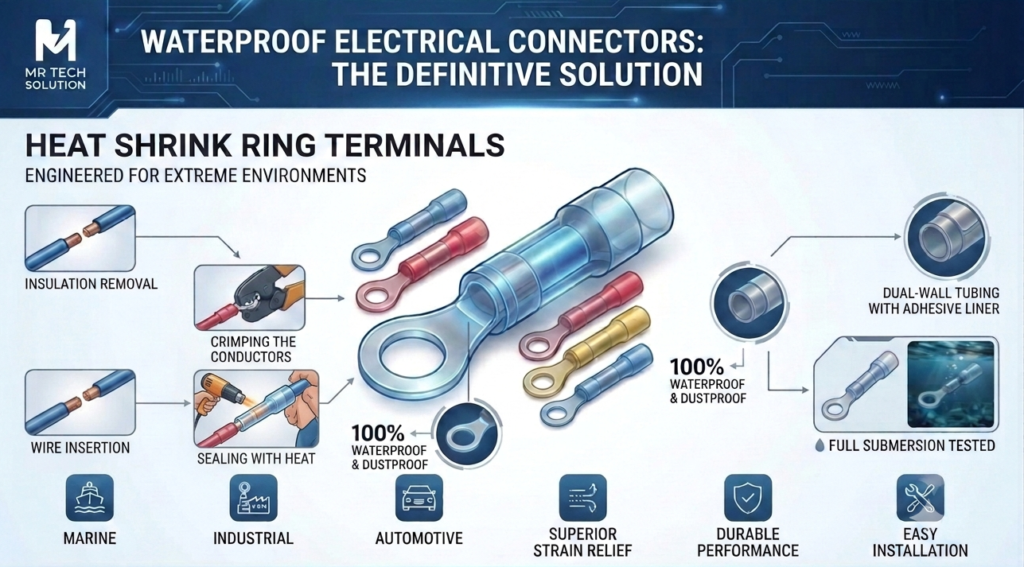 MR TECH SOLUTION

WATERPROOF ELECTRICAL CONNECTORS: THE DEFINITIVE SOLUTION

HEAT SHRINK RING TERMINALS

ENGINEERED FOR EXTREME ENVIRONMENTS

INSULATION REMOVAL

CRIMPING THE CONDUCTORS

WIRE INSERTION

SEALING WITH HEAT

100% WATERPROOF & DUSTPROOF

100% WATERPROOF & DUSTPROOF

DUAL-WALL TUBING WITH ADHESIVE LINER

FULL SUBMERSION TESTED

MARINE

INDUSTRIAL

AUTOMOTIVE

SUPERIOR STRAIN RELIEF

DURABLE PERFORMANCE

EASY INSTALLATION